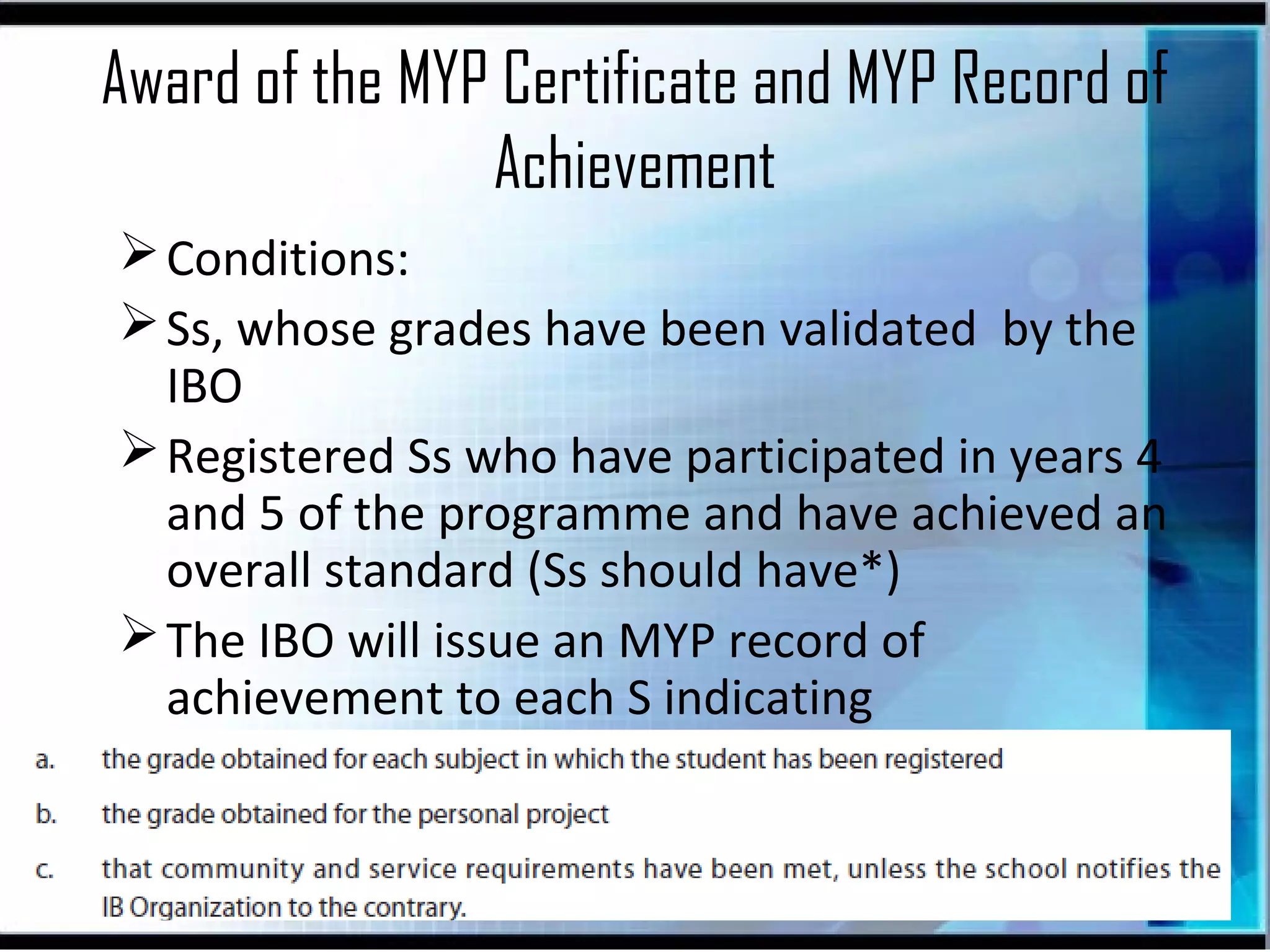 Award of the MYP Certificate and MYP Record of Achievement

➢ Conditions:

➢ Ss, whose grades have been validated by the IBO

➢ Registered Ss who have participated in years 4 and 5 of the programme and have achieved an overall standard (Ss should have*)

➢ The IBO will issue an MYP record of achievement to each S indicating

a. the grade obtained for each subject in which the student has been registered

b. the grade obtained for the personal project

c. that community and service requirements have been met, unless the school notifies the IB Organization to the contrary.